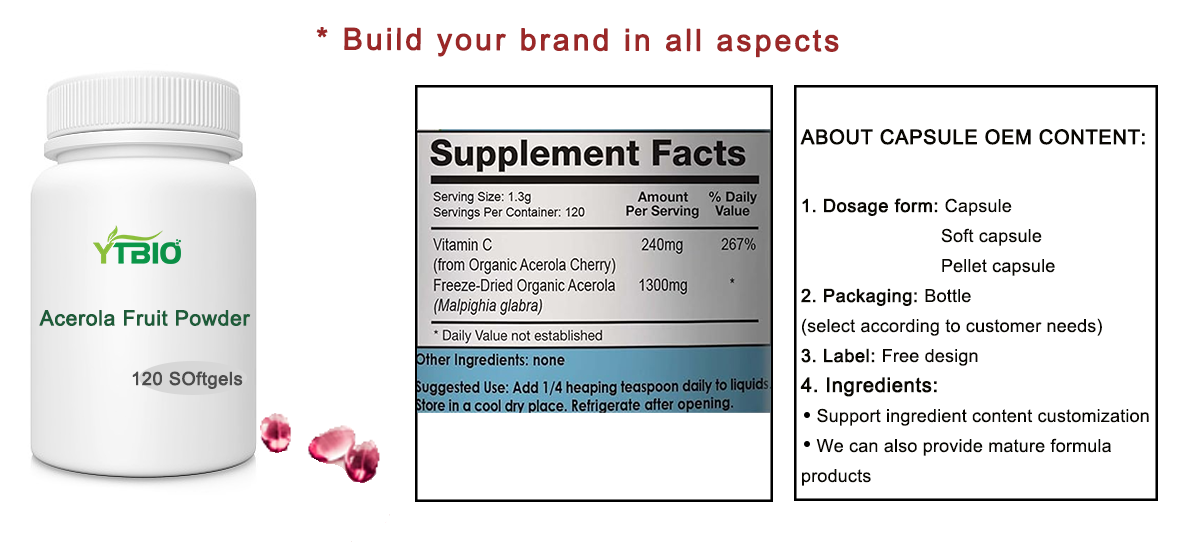 * Build your brand in all aspects

YTBIO

Acerola Fruit Powder

120 SOftgels

Supplement Facts

| Serving Size: 1.3g Servings Per Container: 120 | Amount Per Serving | % Daily Value |
|---|---|---|
| Vitamin C (from Organic Acerola Cherry) | 240mg | 267% |
| Freeze-Dried Organic Acerola (Malpighia glabra) | 1300mg | * |

* Daily Value not established

Other Ingredients: none

Suggested Use: Add 1/4 heaping teaspoon daily to liquids. Store in a cool dry place. Refrigerate after opening.

ABOUT CAPSULE OEM CONTENT:

1. Dosage form: Capsule
Soft capsule
Pellet capsule
2. Packaging: Bottle
(select according to customer needs)
3. Label: Free design
4. Ingredients:
• Support ingredient content customization
• We can also provide mature formula products